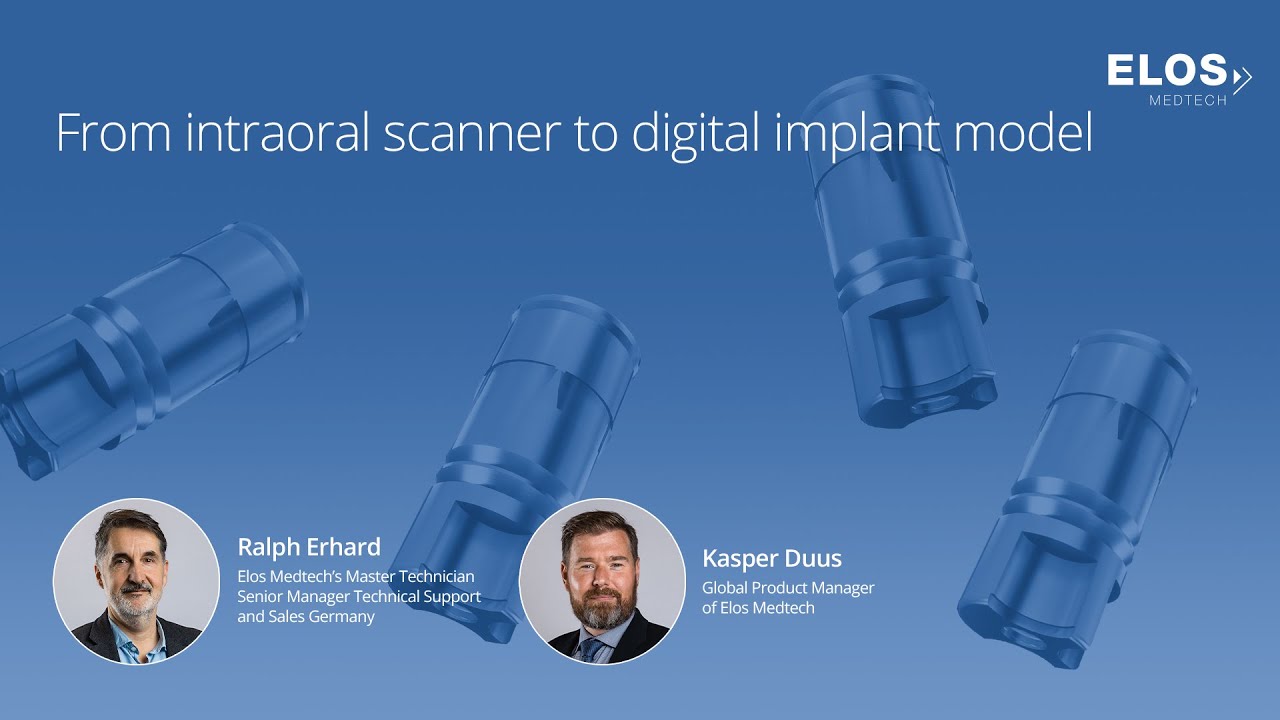 ELOS
MEDTECH

From intraoral scanner to digital implant model

Ralph Erhard
Elos Medtech's Master Technician
Senior Manager Technical Support
and Sales Germany

Kasper Duus
Global Product Manager
of Elos Medtech